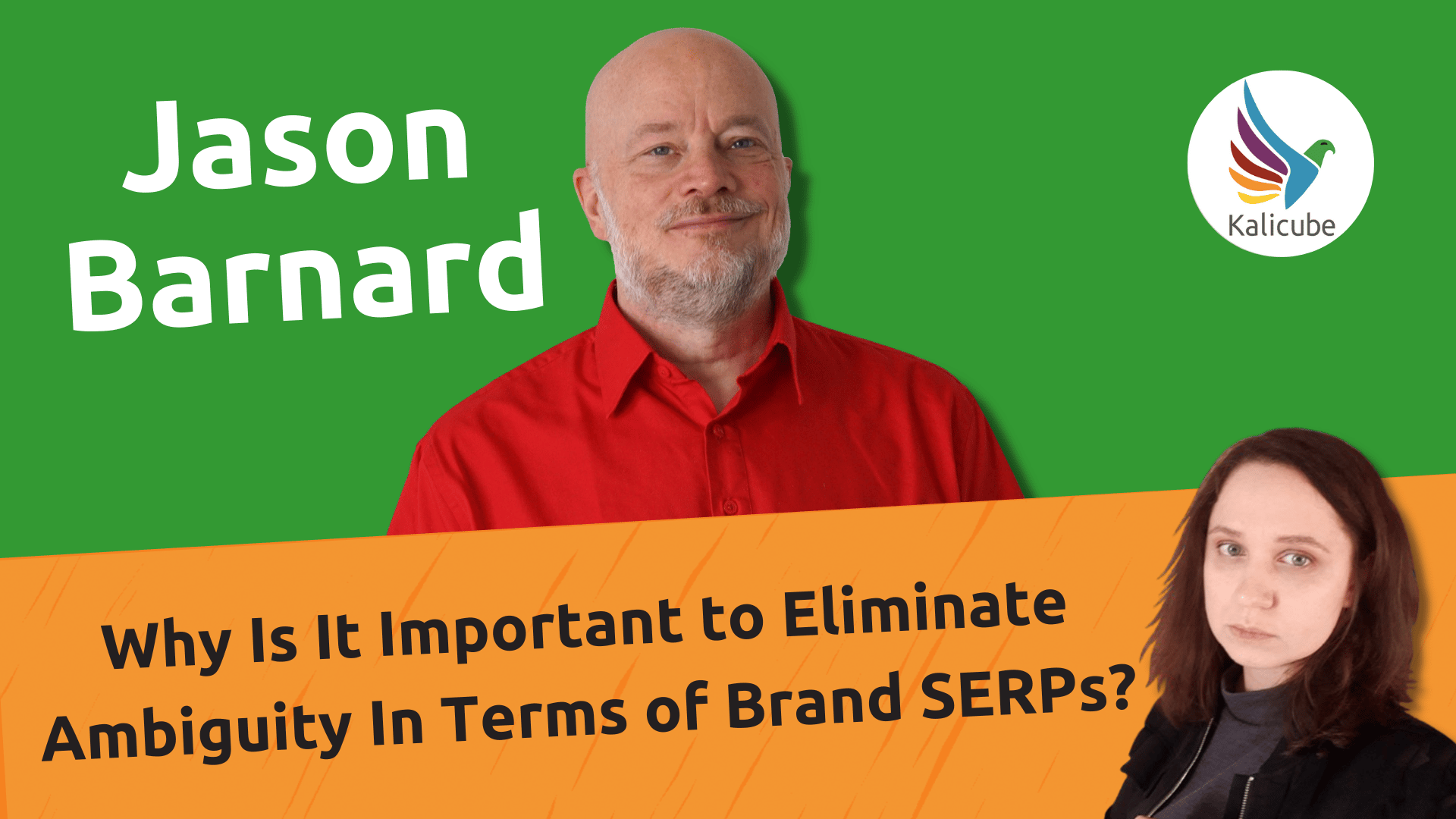 Jason Barnard

Kalicube

Why Is It Important to Eliminate Ambiguity In Terms of Brand SERPs?